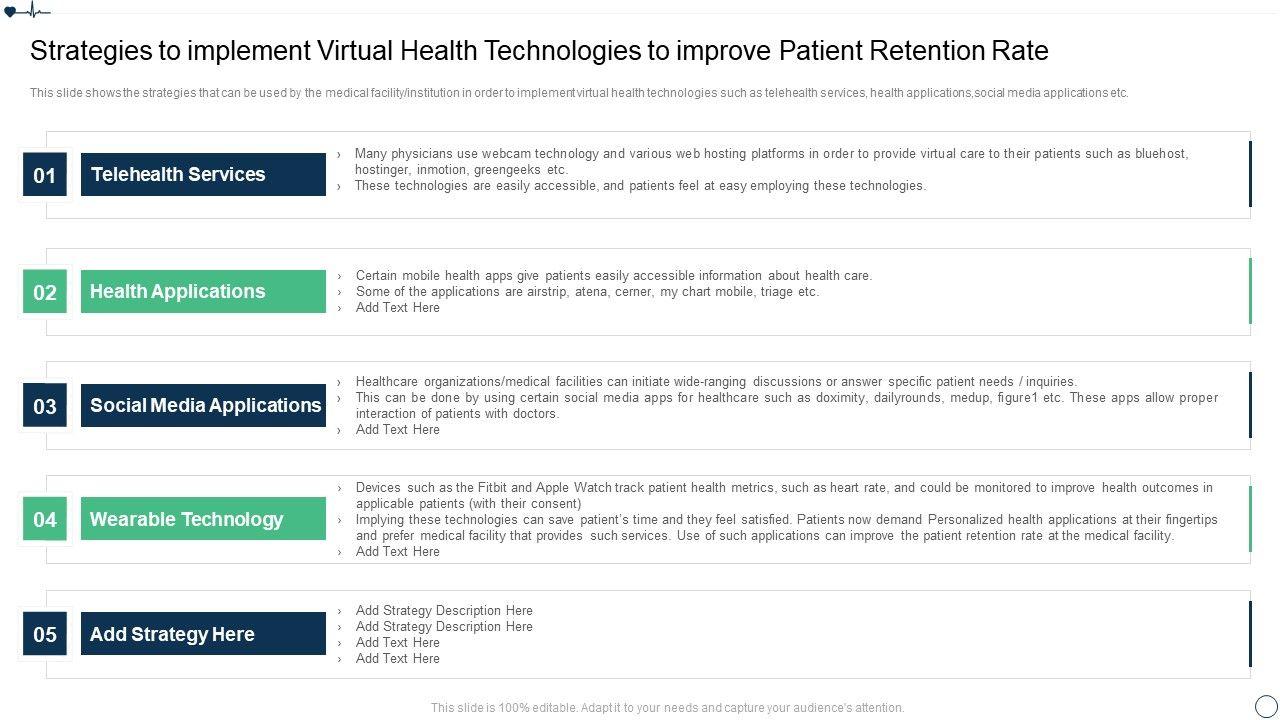 Strategies to implement Virtual Health Technologies to improve Patient Retention Rate

This slide shows the strategies that can be used by the medical facility/institution in order to implement virtual health technologies such as telehealth services, health applications,social media applications etc.

01 Telehealth Services

› Many physicians use webcam technology and various web hosting platforms in order to provide virtual care to their patients such as bluehost, hostinger, inmotion, greengeeks etc.
› These technologies are easily accessible, and patients feel at easy employing these technologies.

02 Health Applications

› Certain mobile health apps give patients easily accessible information about health care.
› Some of the applications are airstrip, atena, cerner, my chart mobile, triage etc.
› Add Text Here

03 Social Media Applications

› Healthcare organizations/medical facilities can initiate wide-ranging discussions or answer specific patient needs / inquiries.
› This can be done by using certain social media apps for healthcare such as doximity, dailyrounds, medup, figure1 etc. These apps allow proper interaction of patients with doctors.
› Add Text Here

04 Wearable Technology

› Devices such as the Fitbit and Apple Watch track patient health metrics, such as heart rate, and could be monitored to improve health outcomes in applicable patients (with their consent)
› Implying these technologies can save patient's time and they feel satisfied. Patients now demand Personalized health applications at their fingertips and prefer medical facility that provides such services. Use of such applications can improve the patient retention rate at the medical facility.
› Add Text Here

05 Add Strategy Here

› Add Strategy Description Here
› Add Strategy Description Here
› Add Text Here
› Add Text Here

This slide is 100% editable. Adapt it to your needs and capture your audience's attention.